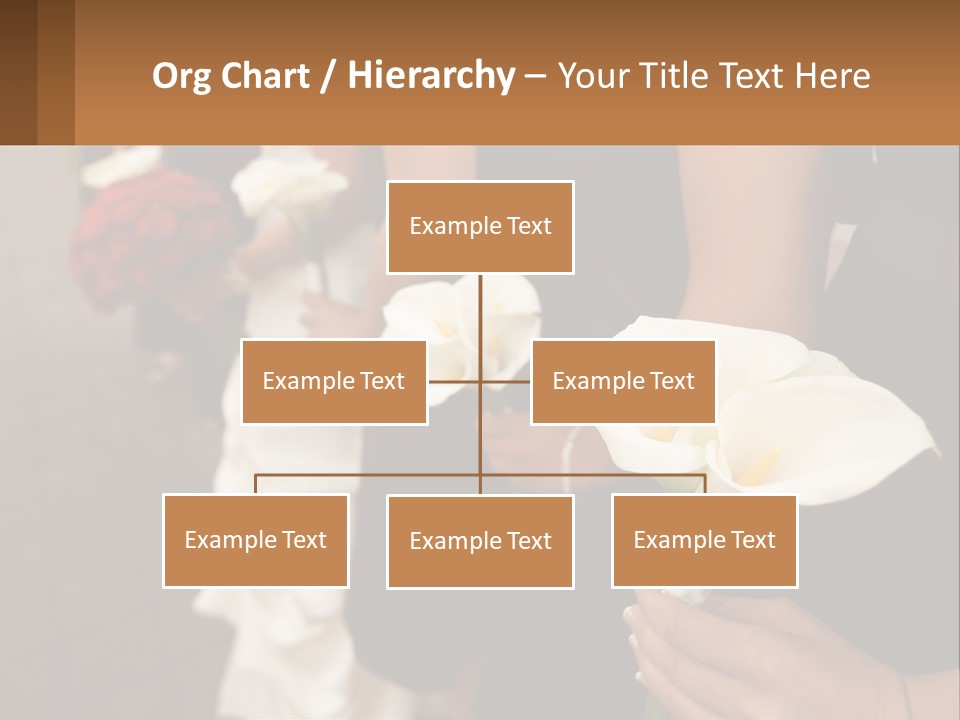 Org Chart / Hierarchy – Your Title Text Here

Example Text

Example Text

Example Text

Example Text

Example Text

Example Text